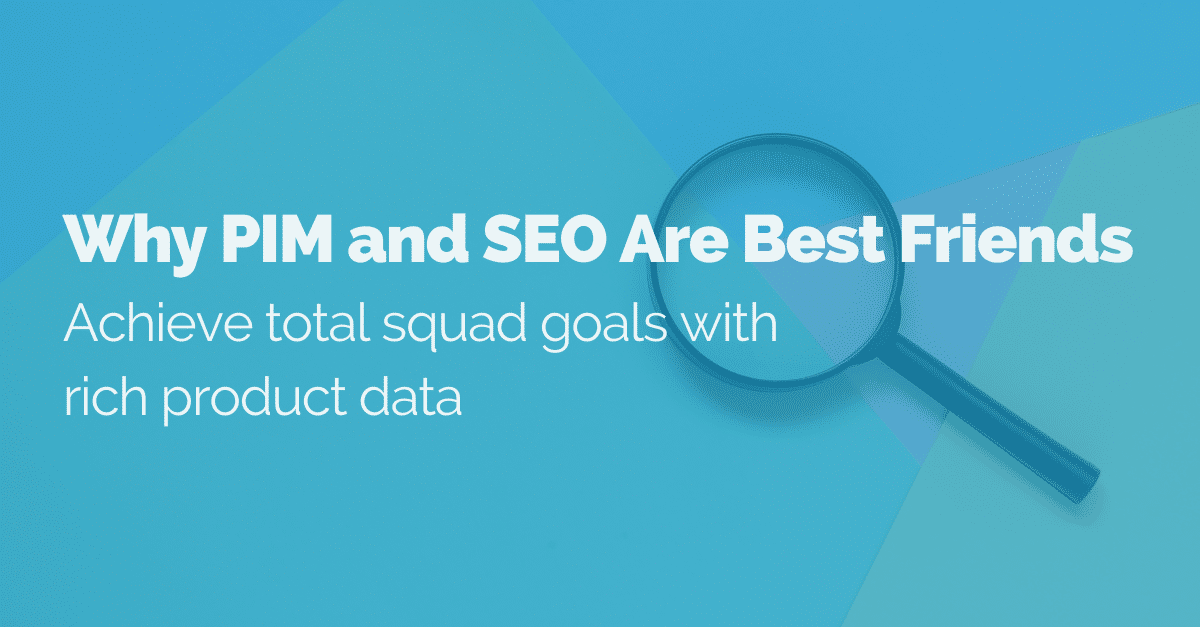 Why PIM and SEO Are Best Friends

Achieve total squad goals with rich product data